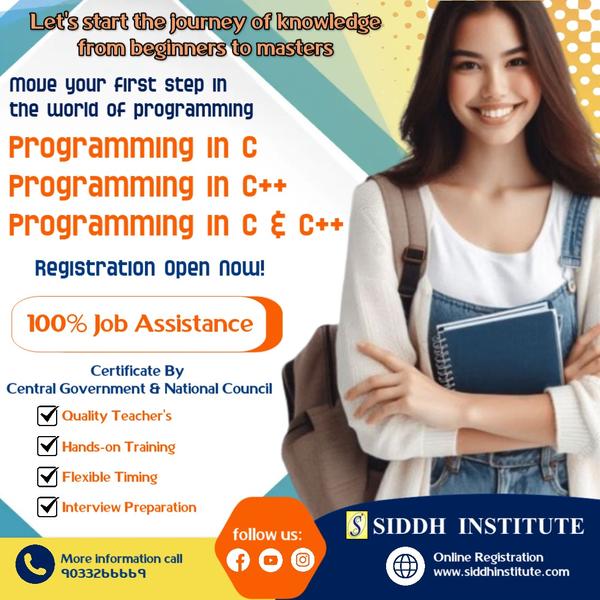 Let's start the journey of knowledge from beginners to masters

Move your first step in the world of programming

Programming in C
Programming in C++
Programming in C & C++

Registration Open Now!

100% Job Assistance

Certificate By
Central Government & National Council

Quality Teacher's
Hands-on Training
Flexible Timing
Interview Preparation

More information call
9033266669

follow us:

S SIDDH INSTITUTE

Online Registration
www.siddhinstitute.com